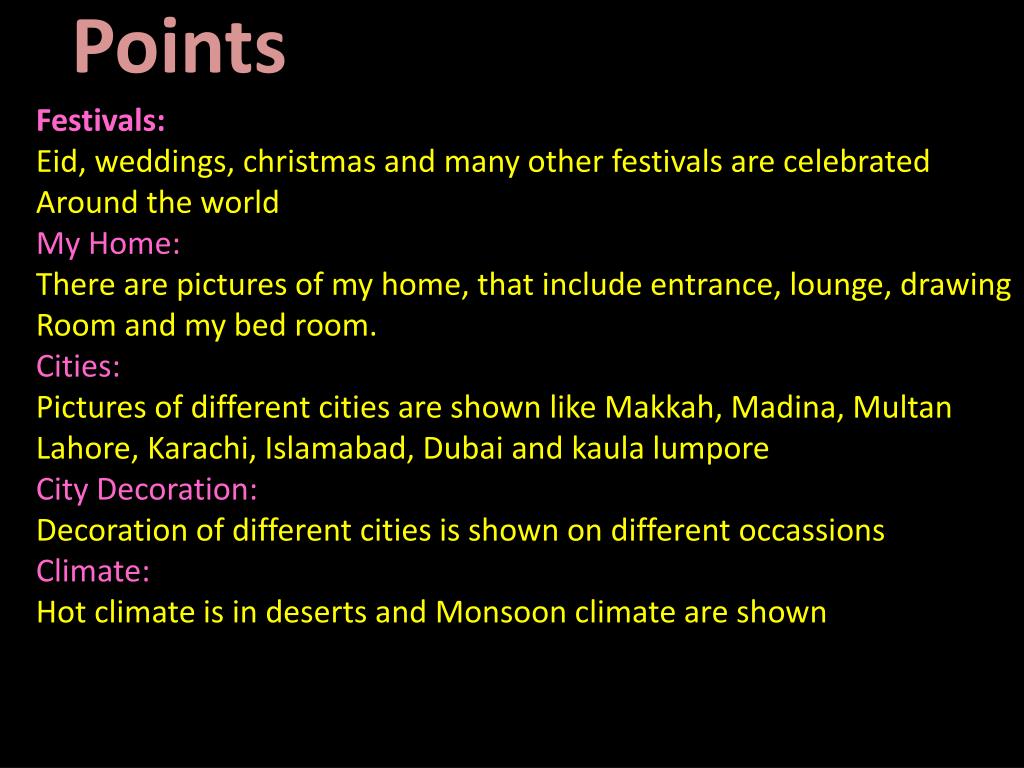 Points

Festivals:
Eid, weddings, christmas and many other festivals are celebrated Around the world
My Home:
There are pictures of my home, that include entrance, lounge, drawing Room and my bed room.
Cities:
Pictures of different cities are shown like Makkah, Madina, Multan Lahore, Karachi, Islamabad, Dubai and kaula lumpore
City Decoration:
Decoration of different cities is shown on different occassions
Climate:
Hot climate is in deserts and Monsoon climate are shown